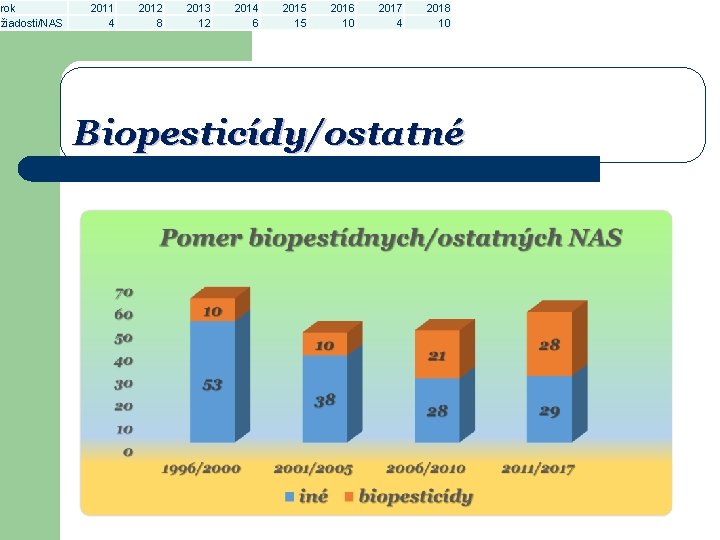 | rok | 2011 | 2012 | 2013 | 2014 | 2015 | 2016 | 2017 | 2018 |
|---|---|---|---|---|---|---|---|---|
| žiadosti/NAS | 4 | 8 | 12 | 6 | 15 | 10 | 4 | 10 |

Biopesticídy/ostatné

Pomer biopestídnych/ostatných NAS

70
60
50
40
30
20
10
0

10
53
10
38
21
28
28
29

1996/2000 2001/2005 2006/2010 2011/2017

iné biopesticídy